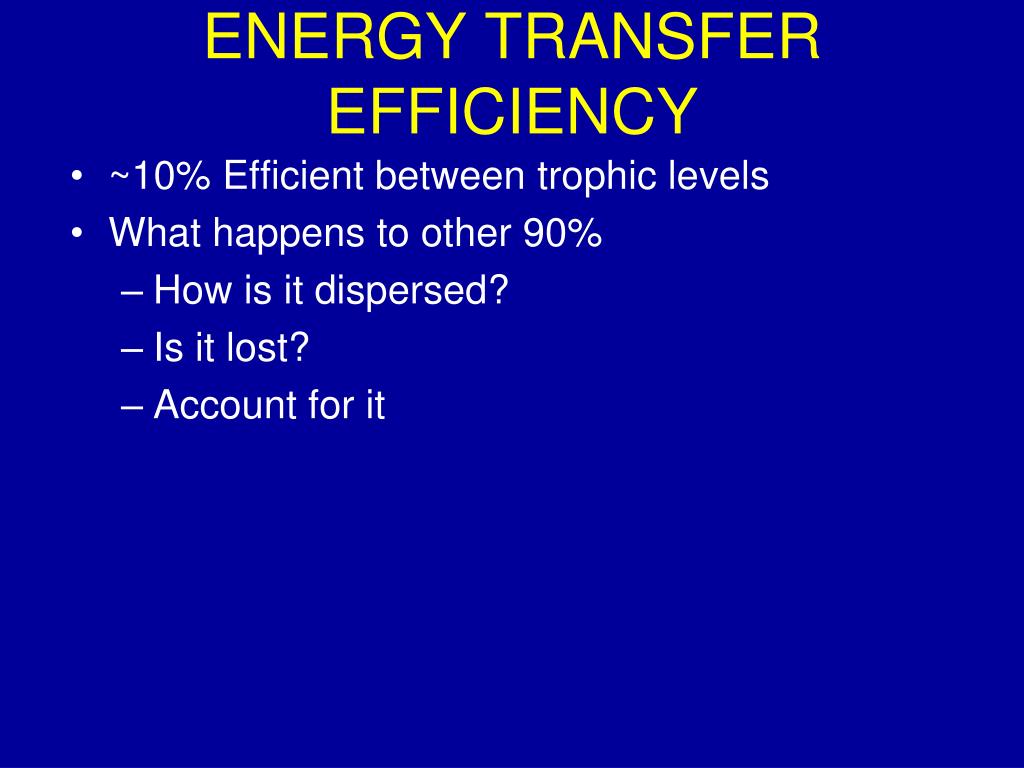 ENERGY TRANSFER EFFICIENCY

• ~10% Efficient between trophic levels
• What happens to other 90%
– How is it dispersed?
– Is it lost?
– Account for it